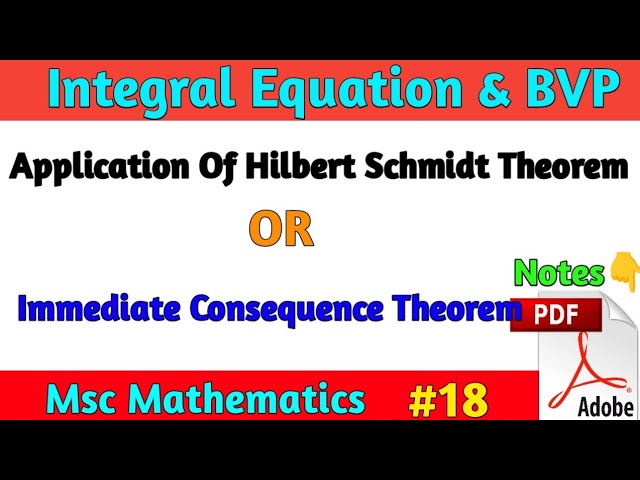 Integral Equation & BVP

Application Of Hilbert Schmidt Theorem

OR

Immediate Consequence Theorem

Notes

PDF

Adobe

Msc Mathematics #18